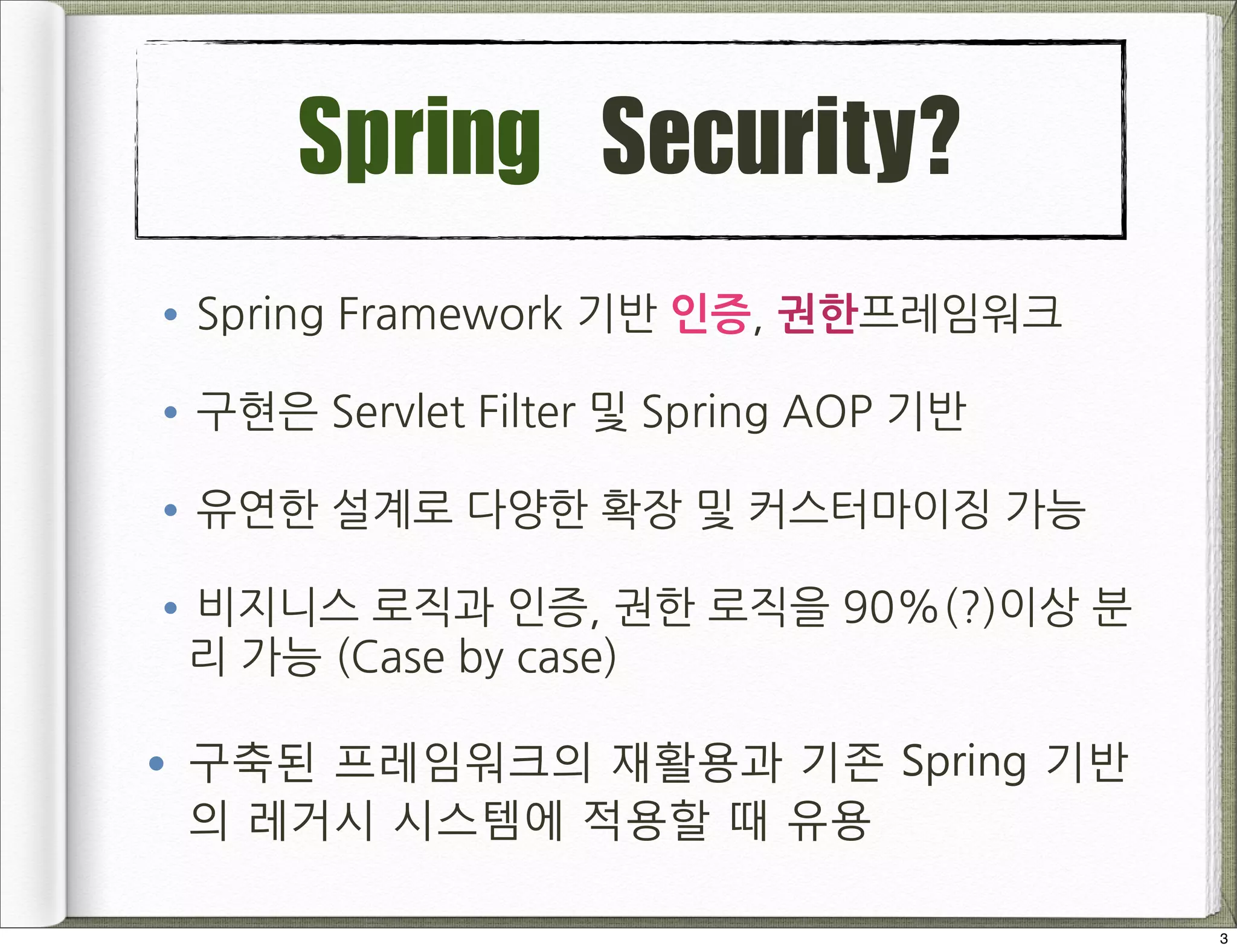 Spring Security?

• Spring Framework 기반 인증, 권한프레임워크

• 구현은 Servlet Filter 및 Spring AOP 기반

• 유연한 설계로 다양한 확장 및 커스터마이징 가능

• 비지니스 로직과 인증, 권한 로직을 90%(?)이상 분리 가능 (Case by case)

• 구축된 프레임워크의 재활용과 기존 Spring 기반의 레거시 시스템에 적용할 때 유용

3